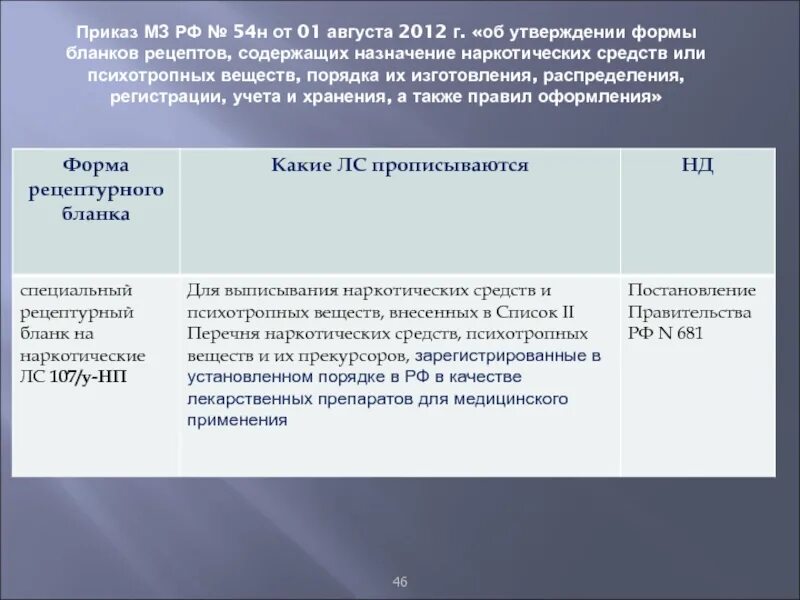 Приказ МЗ РФ № 54н от 01 августа 2012 г. «об утверждении формы бланков рецептов, содержащих назначение наркотических средств или психотропных веществ, порядка их изготовления, распределения, регистрации, учета и хранения, а также правил оформления»

| Форма рецептурного бланка | Какие ЛС прописываются | НД |
|---|---|---|
| специальный рецептурный бланк на наркотические ЛС 107/у-НП | Для выписывания наркотических средств и психотропных веществ, внесенных в Список II Перечня наркотических средств, психотропных веществ и их прекурсоров, зарегистрированные в установленном порядке в РФ в качестве лекарственных препаратов для медицинского применения | Постановление Правительства РФ N 681 |

46